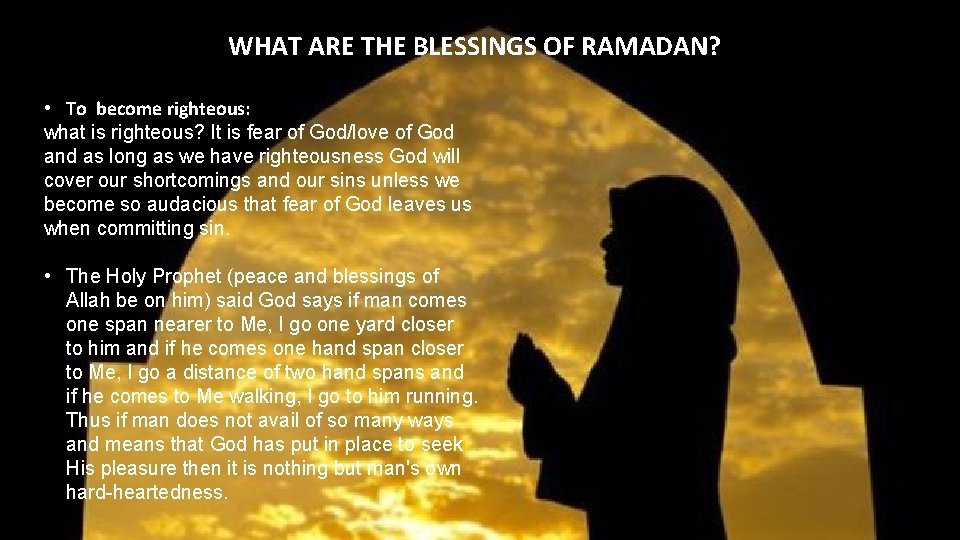 WHAT ARE THE BLESSINGS OF RAMADAN?

• To become righteous:
what is righteous? It is fear of God/love of God and as long as we have righteousness God will cover our shortcomings and our sins unless we become so audacious that fear of God leaves us when committing sin.

• The Holy Prophet (peace and blessings of Allah be on him) said God says if man comes one span nearer to Me, I go one yard closer to him and if he comes one hand span closer to Me, I go a distance of two hand spans and if he comes to Me walking, I go to him running. Thus if man does not avail of so many ways and means that God has put in place to seek His pleasure then it is nothing but man's own hard-heartedness.